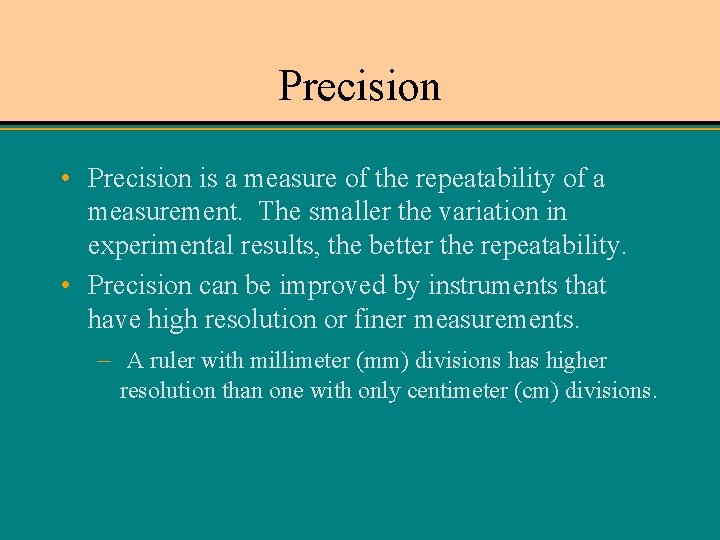 Precision

• Precision is a measure of the repeatability of a measurement. The smaller the variation in experimental results, the better the repeatability.

• Precision can be improved by instruments that have high resolution or finer measurements.

– A ruler with millimeter (mm) divisions has higher resolution than one with only centimeter (cm) divisions.